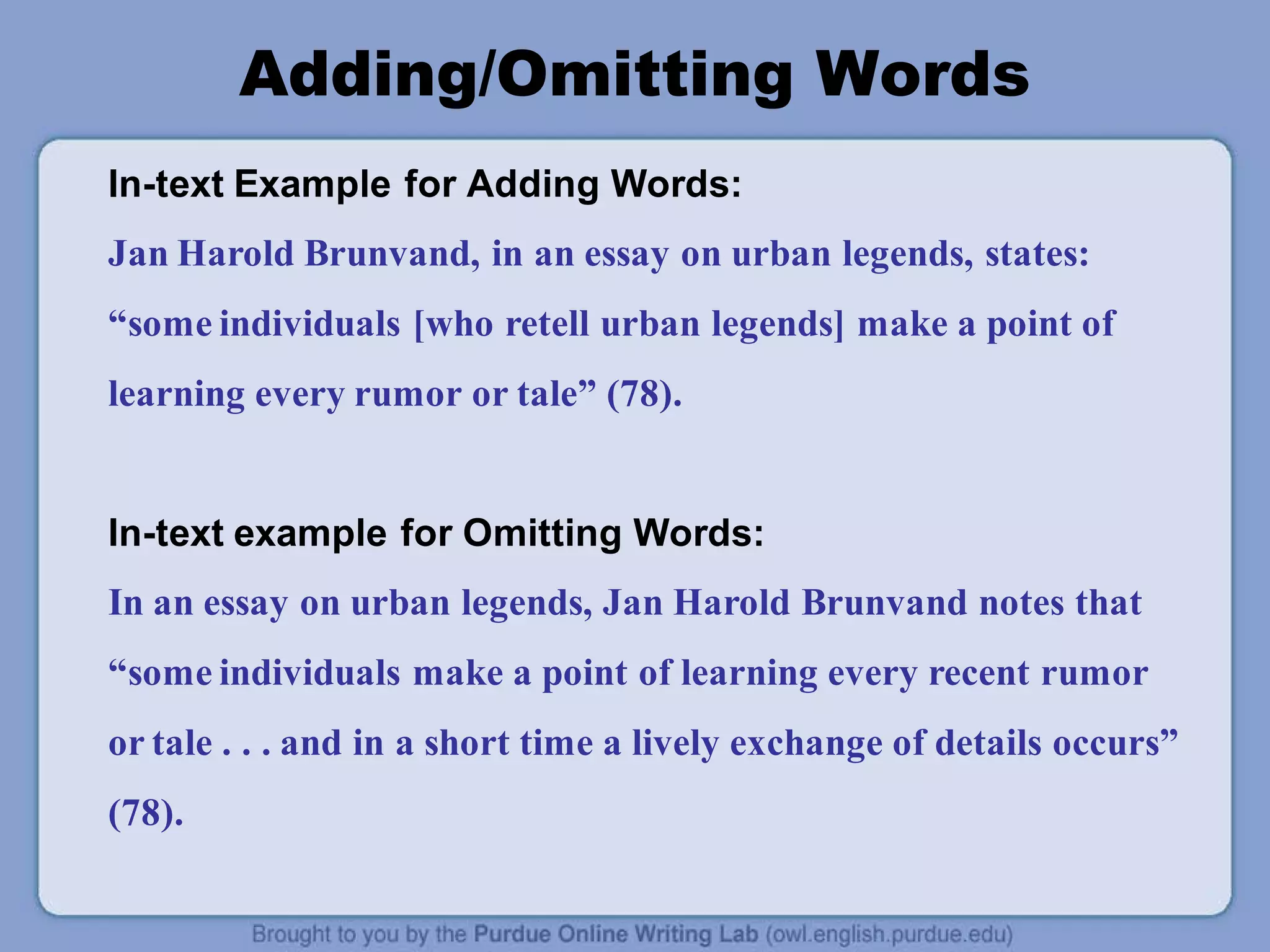 Adding/Omitting Words

In-text Example for Adding Words:

Jan Harold Brunvand, in an essay on urban legends, states: “some individuals [who retell urban legends] make a point of learning every rumor or tale” (78).

In-text example for Omitting Words:

In an essay on urban legends, Jan Harold Brunvand notes that “some individuals make a point of learning every recent rumor or tale . . . and in a short time a lively exchange of details occurs” (78).

Brought to you by the Purdue Online Writing Lab (owl.english.purdue.edu)